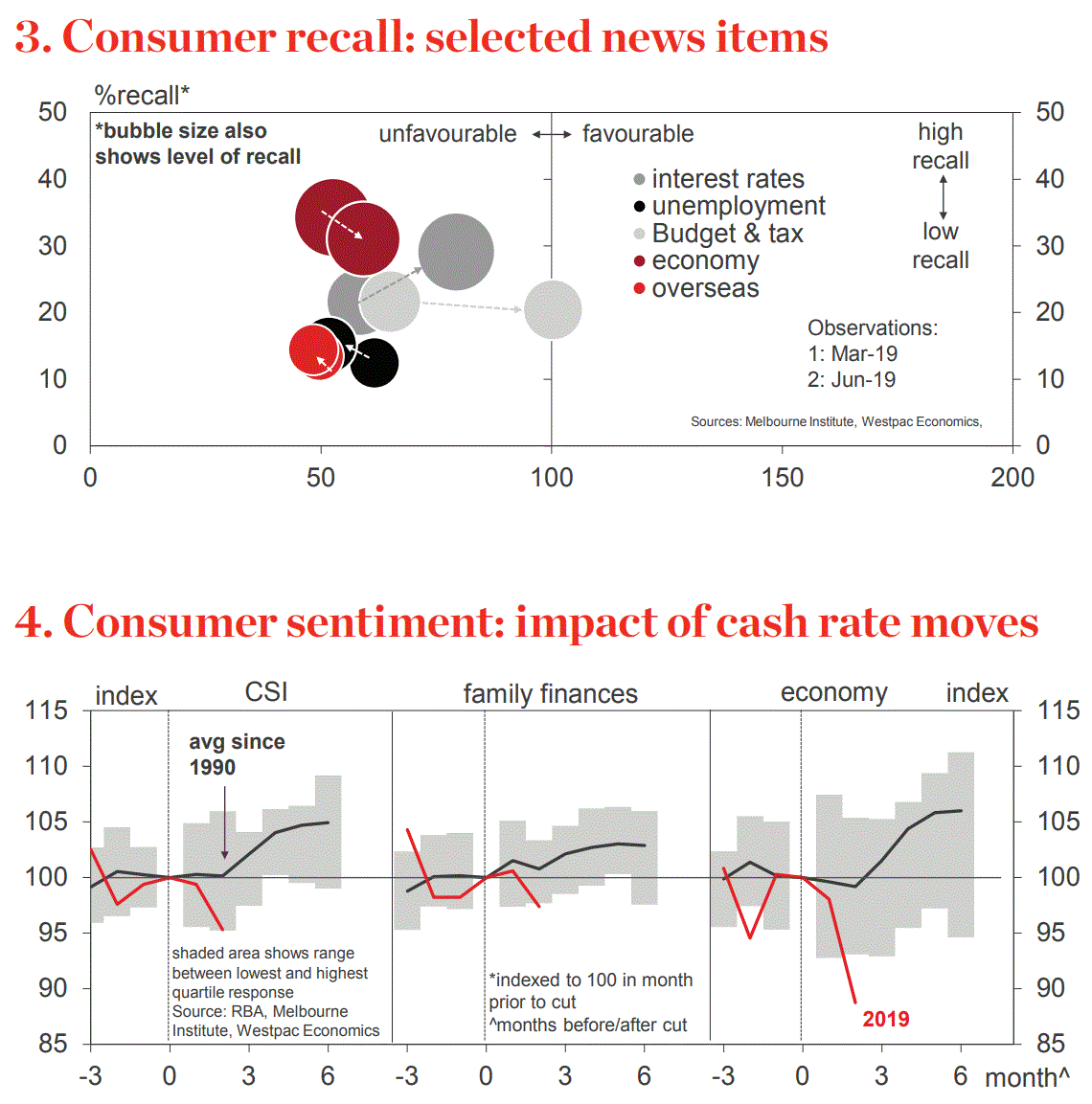 3. Consumer recall: selected news items

%recall*

*bubble size also shows level of recall

unfavourable ↔ favourable

high recall

low recall

interest rates
unemployment
Budget & tax
economy
overseas

Observations:
1: Mar-19
2: Jun-19

Sources: Melbourne Institute, Westpac Economics,

50 40 30 20 10 0

50 40 30 20 10 0

0 50 100 150 200

4. Consumer sentiment: impact of cash rate moves

index CSI family finances economy index

avg since 1990

shaded area shows range between lowest and highest quartile response
Source: RBA, Melbourne Institute, Westpac Economics

*indexed to 100 in month prior to cut
^months before/after cut

2019

115 110 105 100 95 90 85

115 110 105 100 95 90 85

-3 0 3 6 -3 0 3 6 -3 0 3 6 month^